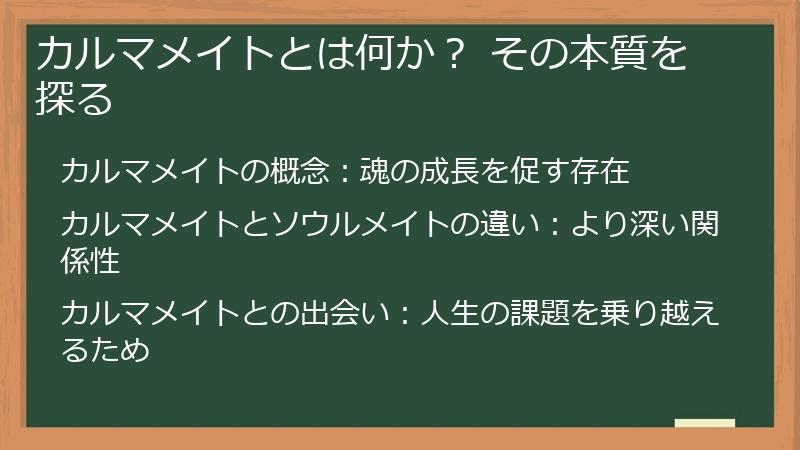 カルマメイトとは何か？ その本質を探る

カルマメイトの概念：魂の成長を促す存在

カルマメイトとソウルメイトの違い：より深い関係性

カルマメイトとの出会い：人生の課題を乗り越えるため